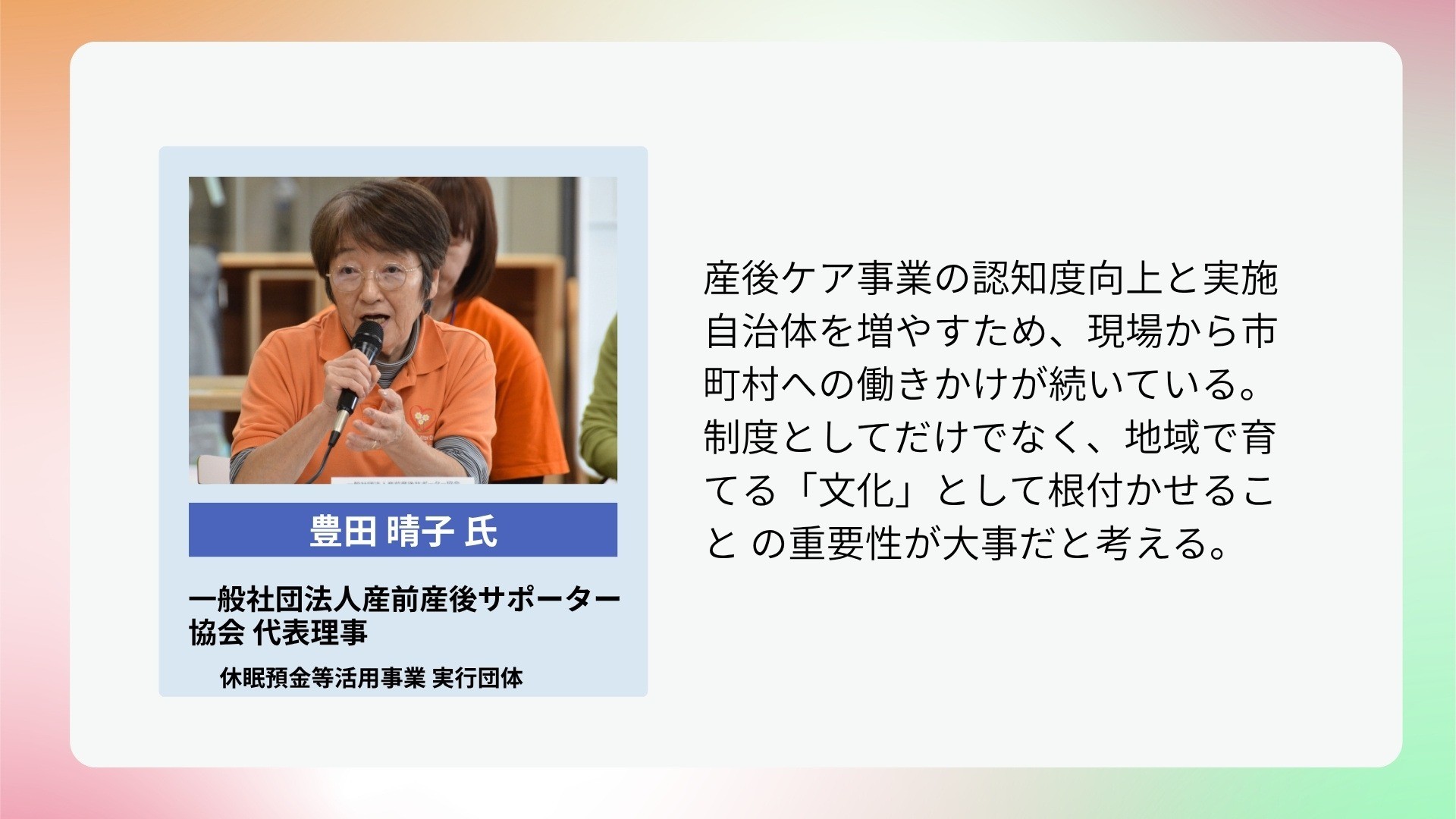 豊田 晴子 氏

一般社団法人産前産後サポーター協会 代表理事

休眠預金等活用事業 実行団体

産後ケア事業の認知度向上と実施自治体を増やすため、現場から市町村への働きかけが続いている。制度としてだけでなく、地域で育てる「文化」として根付かせること の重要性が大事だと考える。